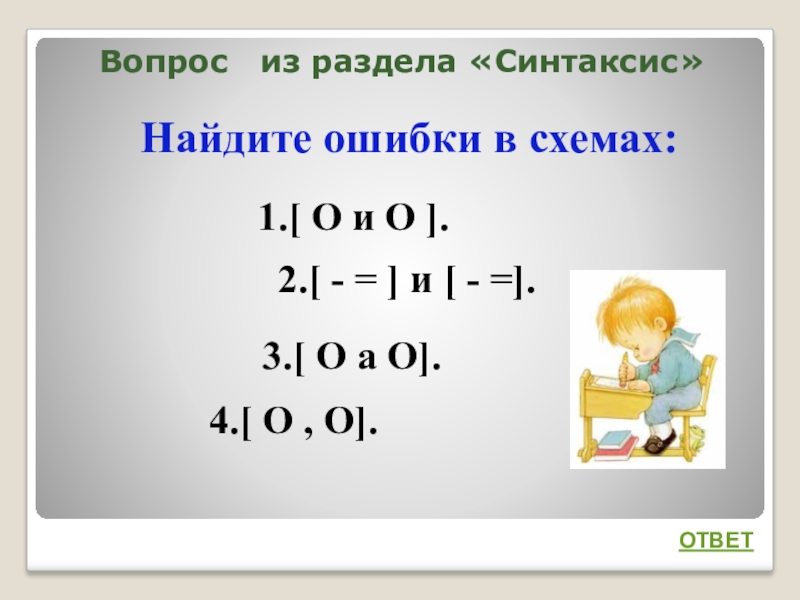 Вопрос из раздела «Синтаксис»

Найдите ошибки в схемах:

1.[ О и О ].

2.[ - = ] и [ - =].

3.[ О а О].

4.[ О , О].

ОТВЕТ